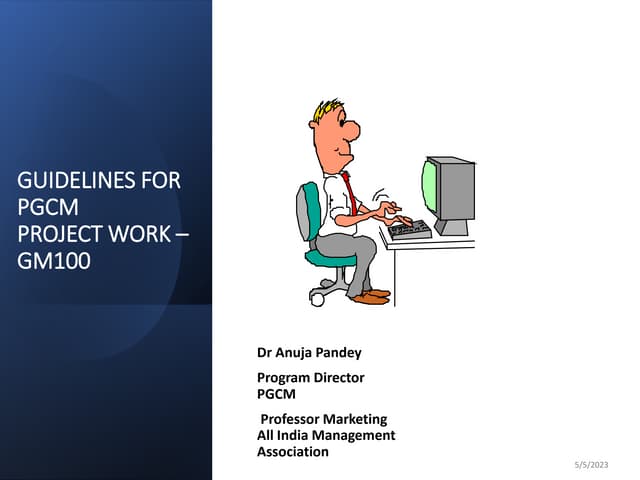 GUIDELINES FOR PGCM PROJECT WORK – GM100

Dr Anuja Pandey

Program Director
PGCM

Professor Marketing
All India Management Association

5/5/2023